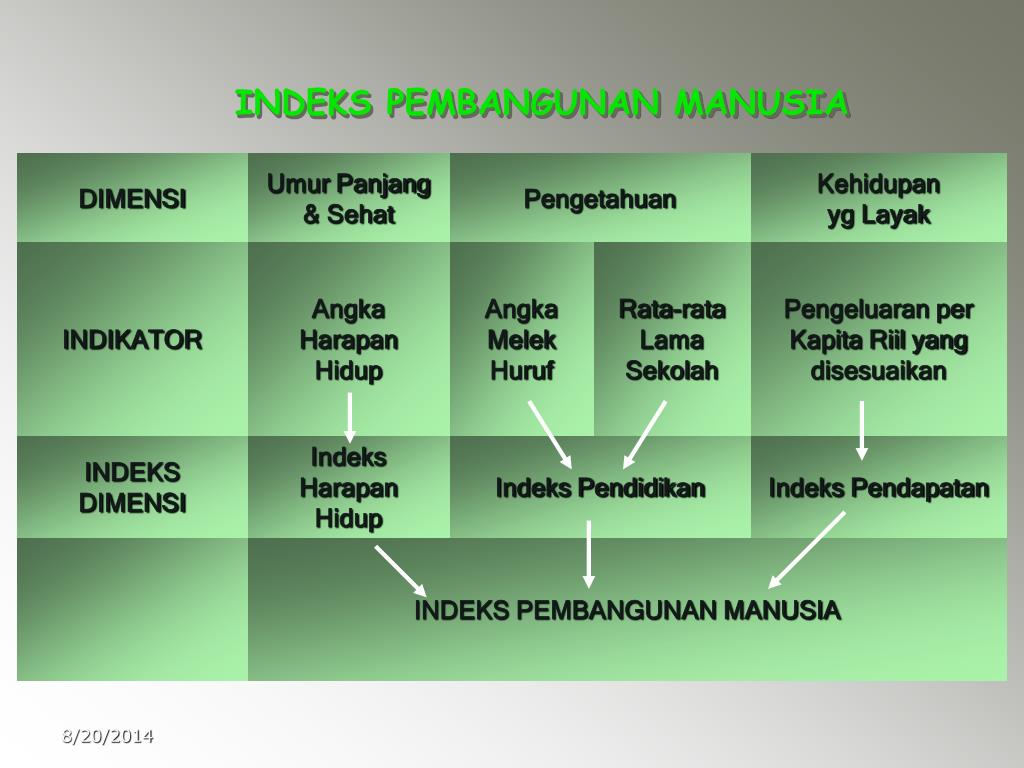 INDEKS PEMBANGUNAN MANUSIA

| DIMENSI | Umur Panjang & Sehat | Pengetahuan | | Kehidupan yg Layak |
|---|---|---|---|---|
| INDIKATOR | Angka Harapan Hidup | Angka Melek Huruf | Rata-rata Lama Sekolah | Pengeluaran per Kapita Riil yang disesuaikan |
| INDEKS DIMENSI | Indeks Harapan Hidup | Indeks Pendidikan | | Indeks Pendapatan |
| | INDEKS PEMBANGUNAN MANUSIA | | | |

8/20/2014